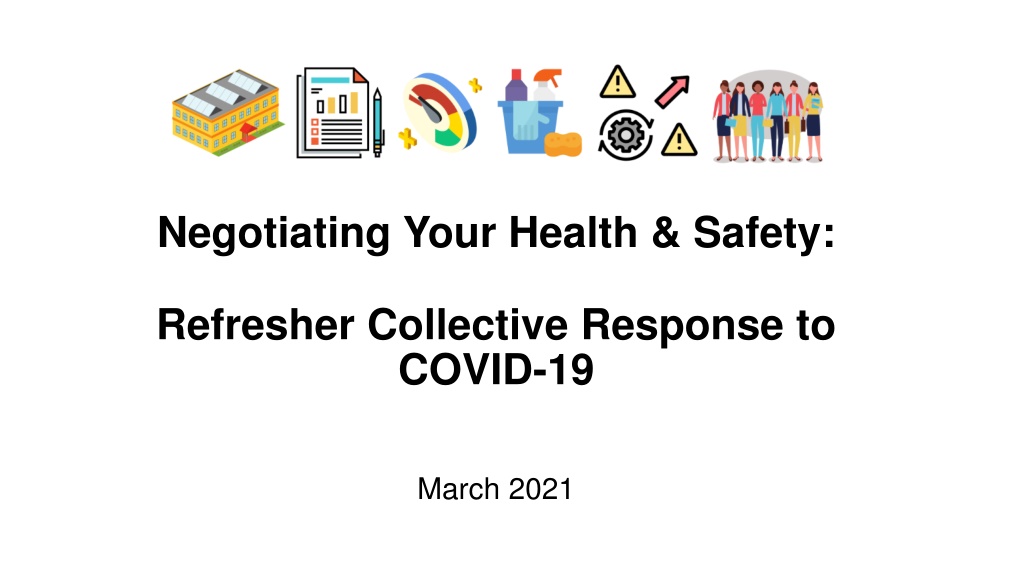 Negotiating Your Health & Safety:

Refresher Collective Response to COVID-19

March 2021